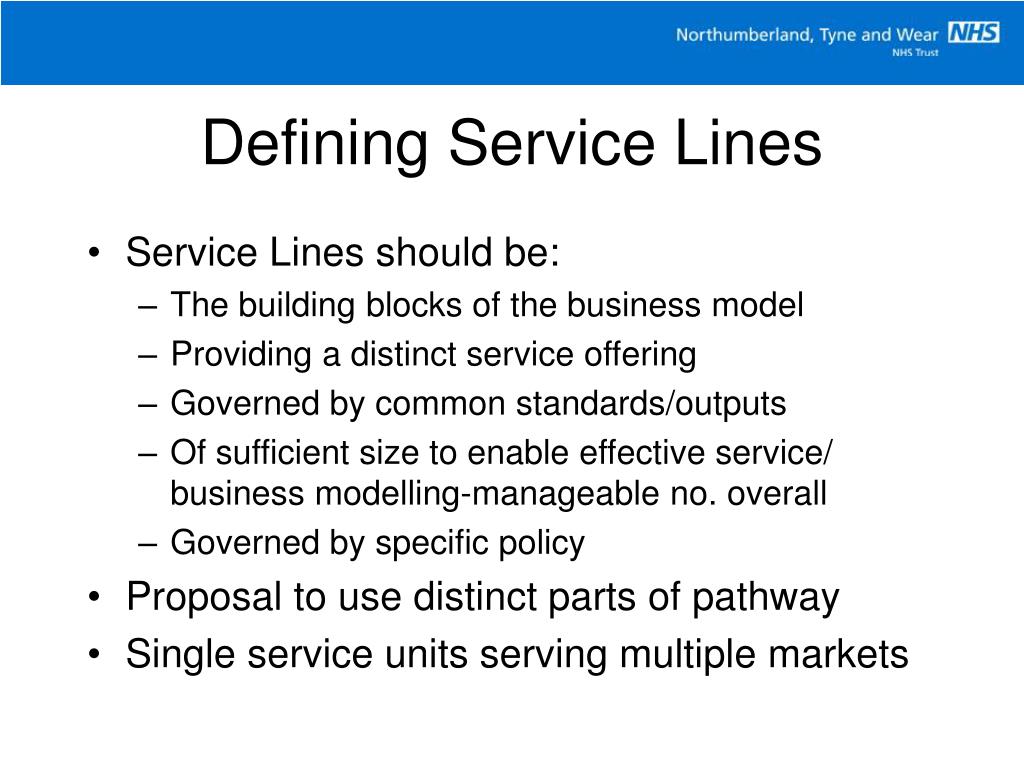 Northumberland, Tyne and Wear NHS
NHS Trust

Defining Service Lines

• Service Lines should be:
– The building blocks of the business model
– Providing a distinct service offering
– Governed by common standards/outputs
– Of sufficient size to enable effective service/ business modelling-manageable no. overall
– Governed by specific policy
• Proposal to use distinct parts of pathway
• Single service units serving multiple markets